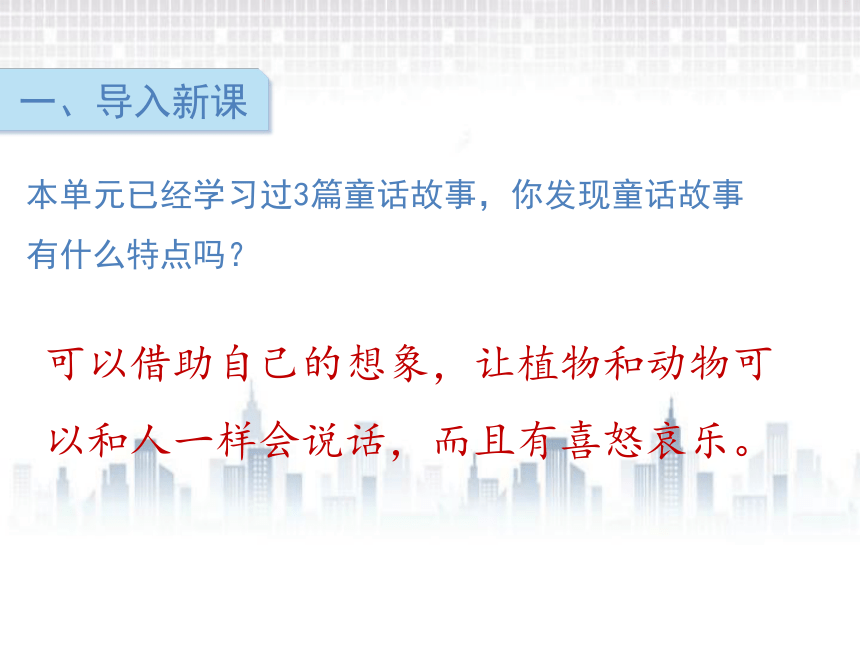 一、导入新课

本单元已经学习过3篇童话故事，你发现童话故事有什么特点吗？

可以借助自己的想象，让植物和动物可以和人一样会说话，而且有喜怒哀乐。